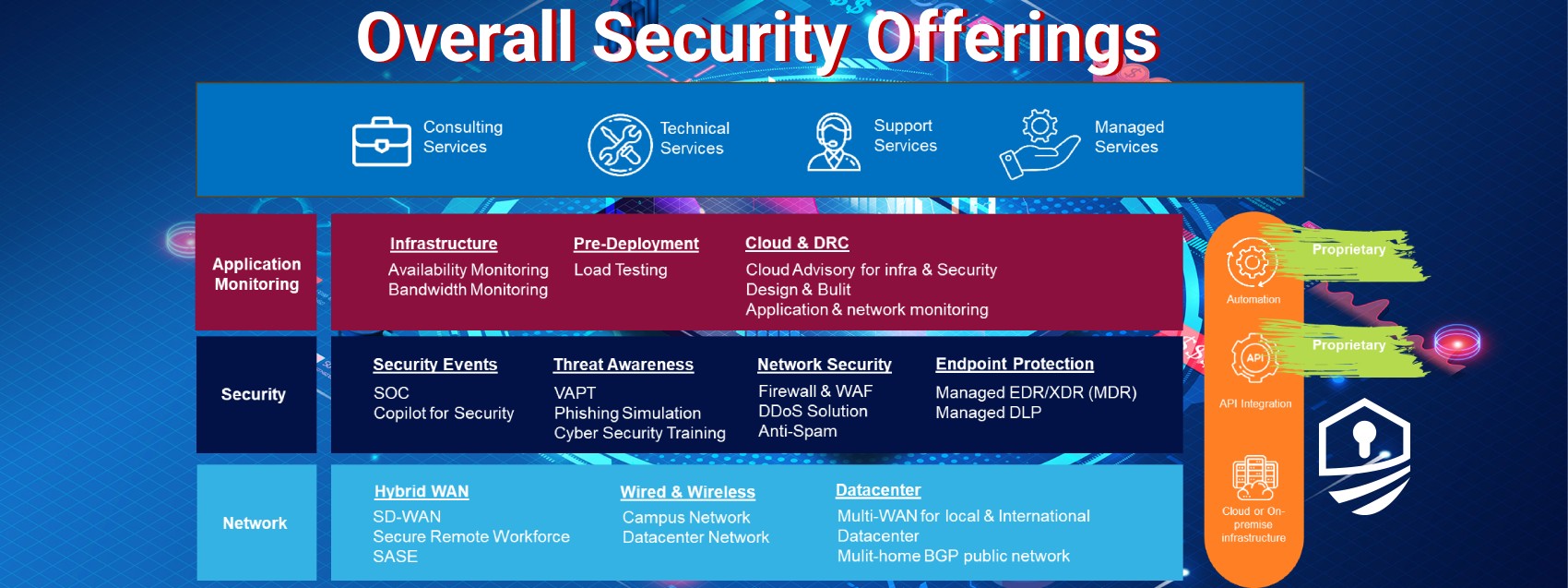 Overall Security Offerings

Consulting Services

Technical Services

Support Services

Managed Services

Application Monitoring

Infrastructure
Availability Monitoring
Bandwidth Monitoring

Pre-Deployment
Load Testing

Cloud & DRC
Cloud Advisory for infra & Security
Design & Bulit
Application & network monitoring

Security

Security Events
SOC
Copilot for Security

Threat Awareness
VAPT
Phishing Simulation
Cyber Security Training

Network Security
Firewall & WAF
DDoS Solution
Anti-Spam

Endpoint Protection
Managed EDR/XDR (MDR)
Managed DLP

Network

Hybrid WAN
SD-WAN
Secure Remote Workforce
SASE

Wired & Wireless
Campus Network
Datacenter Network

Datacenter
Multi-WAN for local & International
Datacenter
Mulit-home BGP public network

Proprietary
Automation

Proprietary
API
API Integration

Cloud or On-premise infrastructure